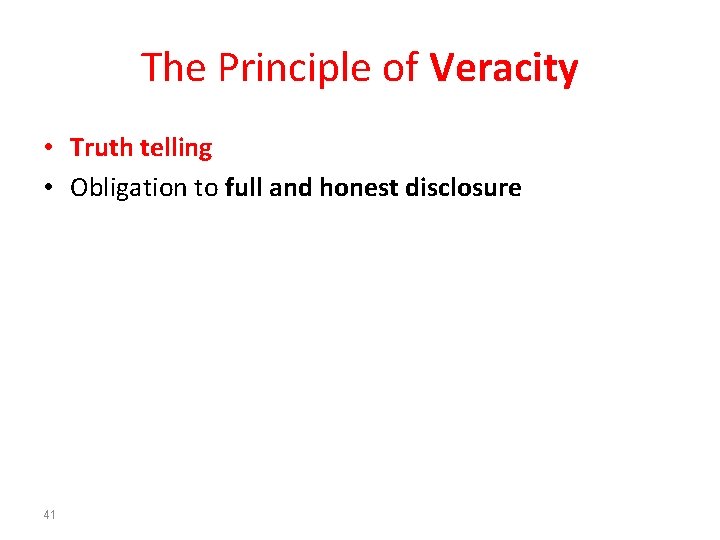 The Principle of Veracity

• Truth telling
• Obligation to full and honest disclosure

41